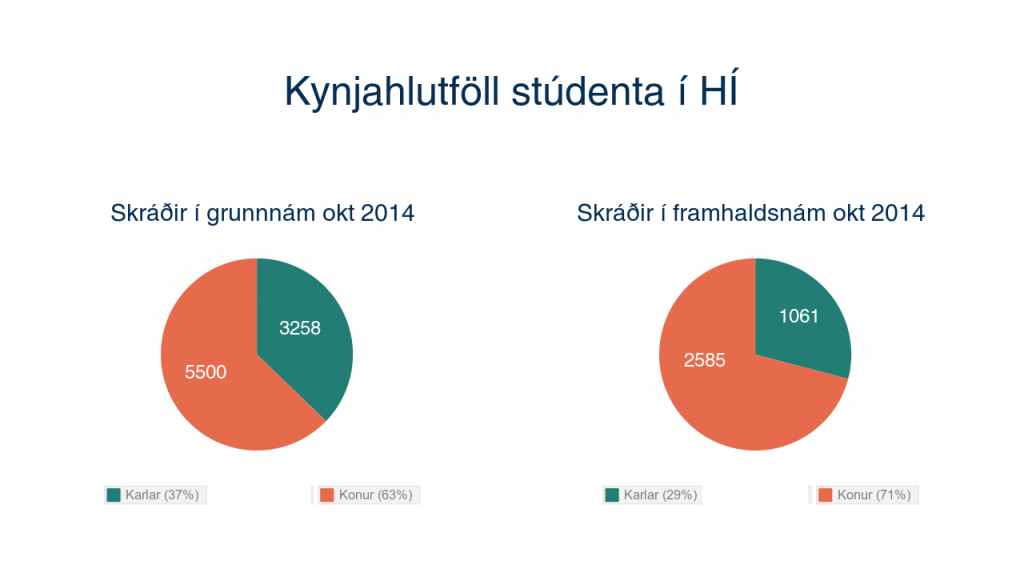 Kynjahlutföll stúdenta í HÍ

Skráðir í grunnnám okt 2014

3258

5500

Karlar (37%)

Konur (63%)

Skráðir í framhaldsnám okt 2014

1061

2585

Karlar (29%)

Konur (71%)